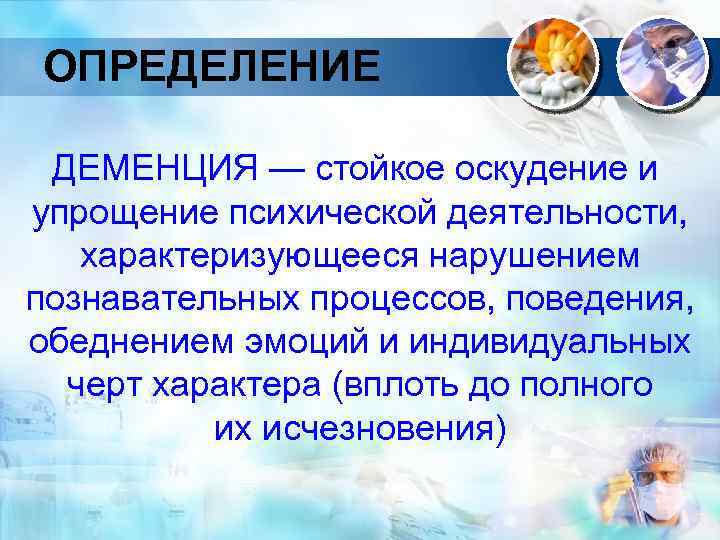 ОПРЕДЕЛЕНИЕ

ДЕМЕНЦИЯ — стойкое оскудение и упрощение психической деятельности, характеризующееся нарушением познавательных процессов, поведения, обеднением эмоций и индивидуальных черт характера (вплоть до полного их исчезновения)